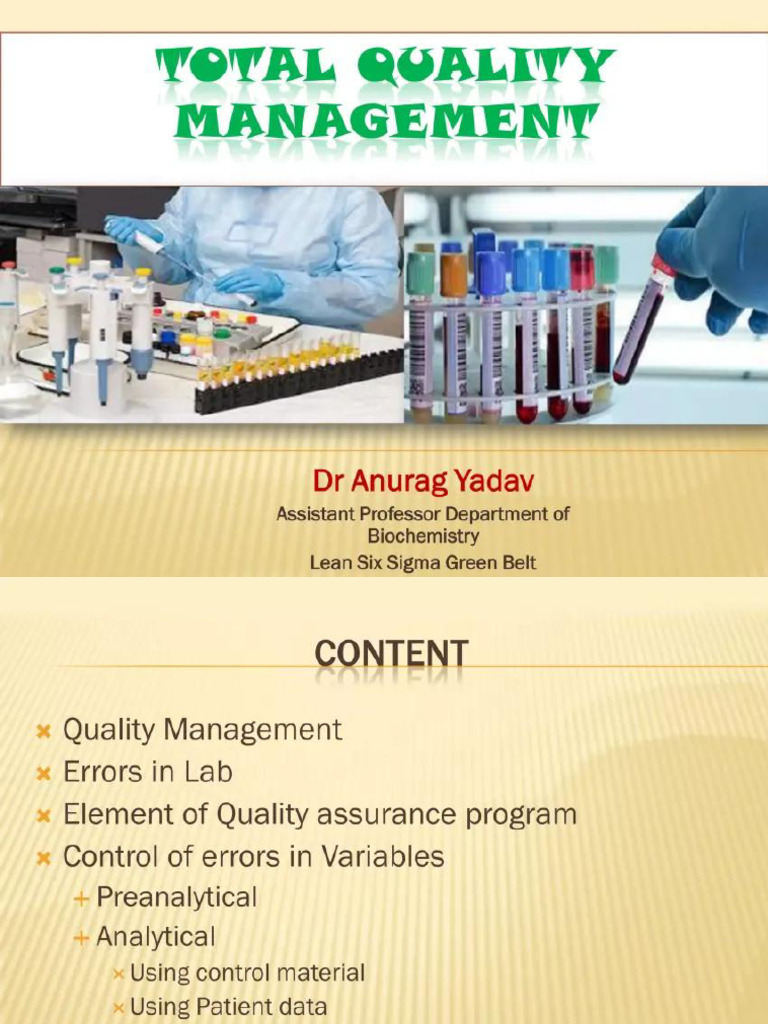 TOTAL QUALITY MANAGEMENT

Dr Anurag Yadav
Assistant Professor Department of Biochemistry
Lean Six Sigma Green Belt

CONTENT

× Quality Management
× Errors in Lab
× Element of Quality assurance program
× Control of errors in Variables
+ Preanalytical
+ Analytical
× Using control material
× Using Patient data